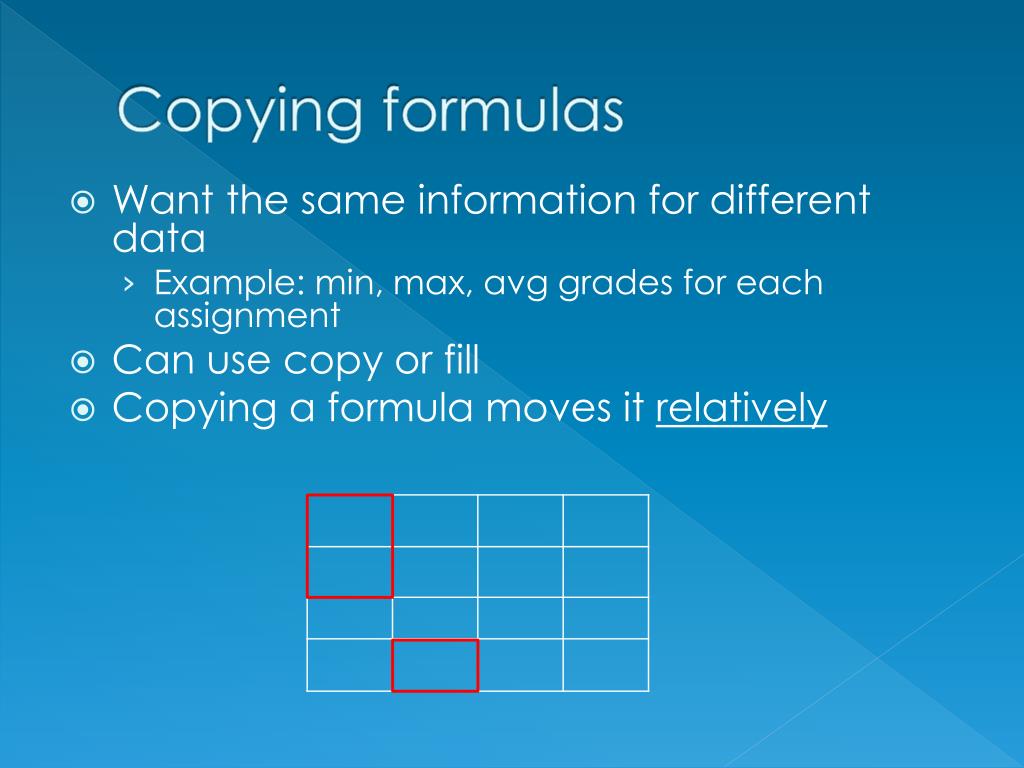 Copying formulas

Want the same information for different data

› Example: min, max, avg grades for each assignment

Can use copy or fill

Copying a formula moves it relatively